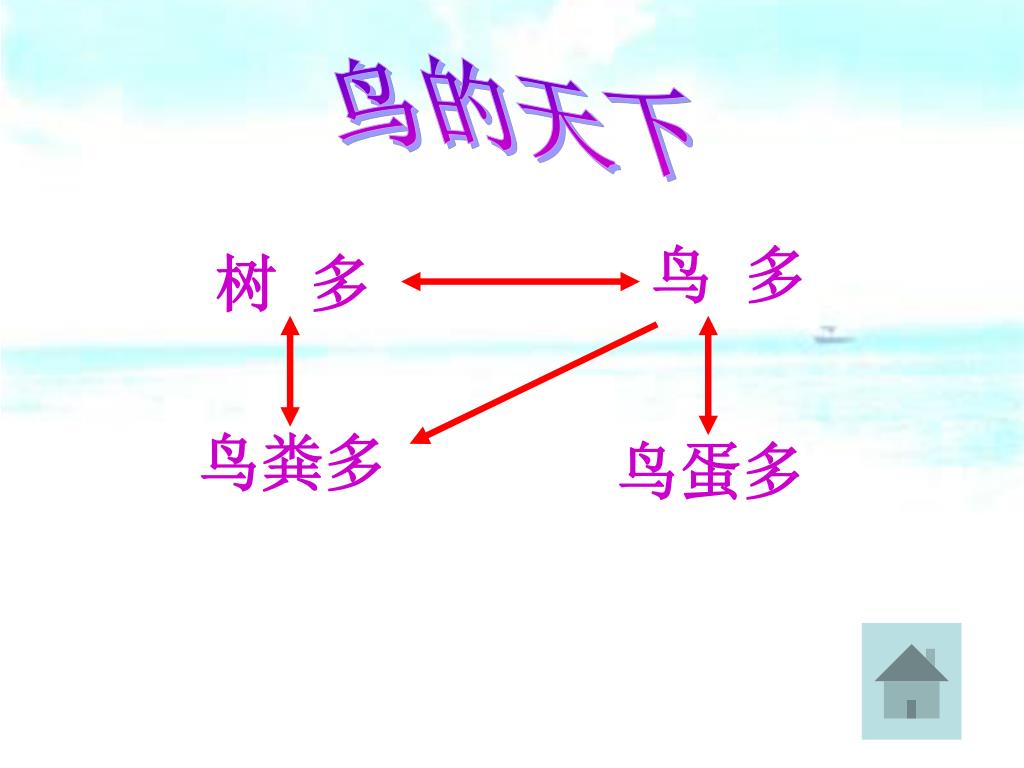 鸟的天下

树 多

鸟 多

鸟粪多

鸟蛋多